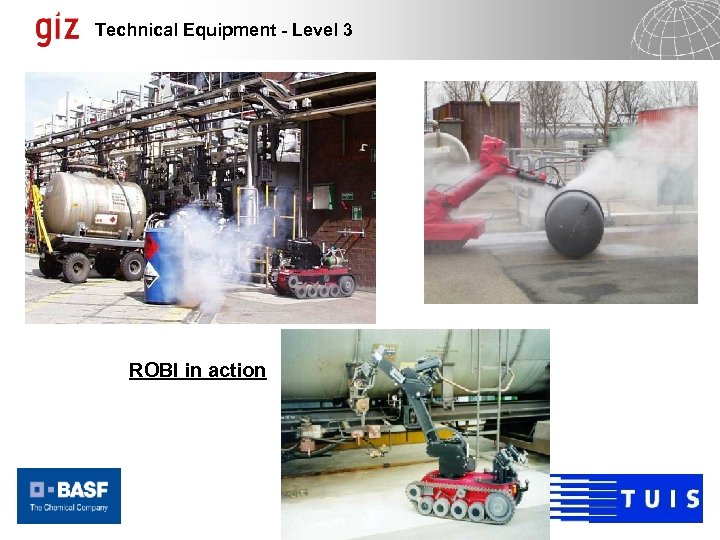 giz Technical Equipment - Level 3

ROBI in action

BASF
The Chemical Company

TUIS